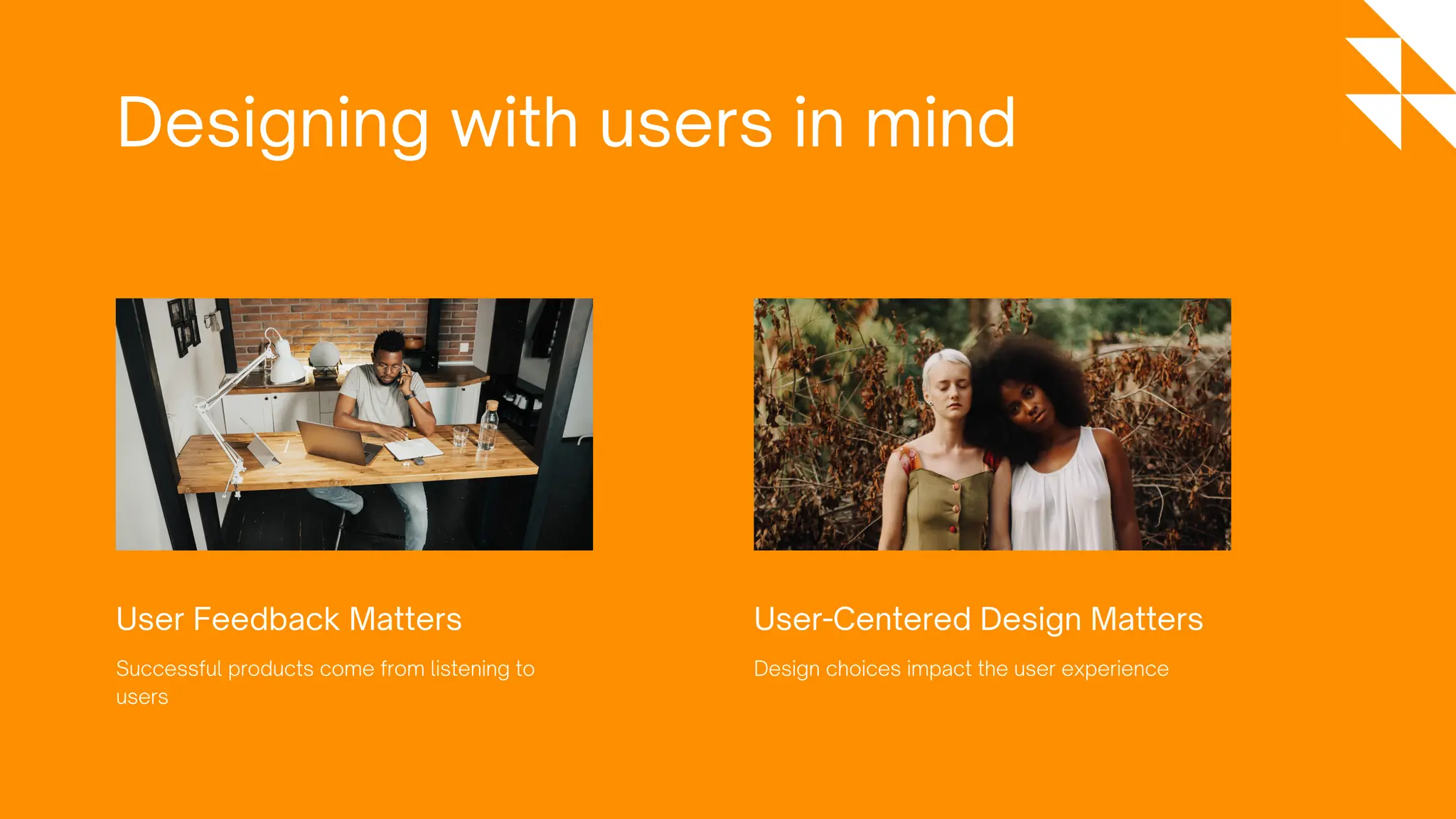 Designing with users in mind

User Feedback Matters

Successful products come from listening to users

User-Centered Design Matters

Design choices impact the user experience